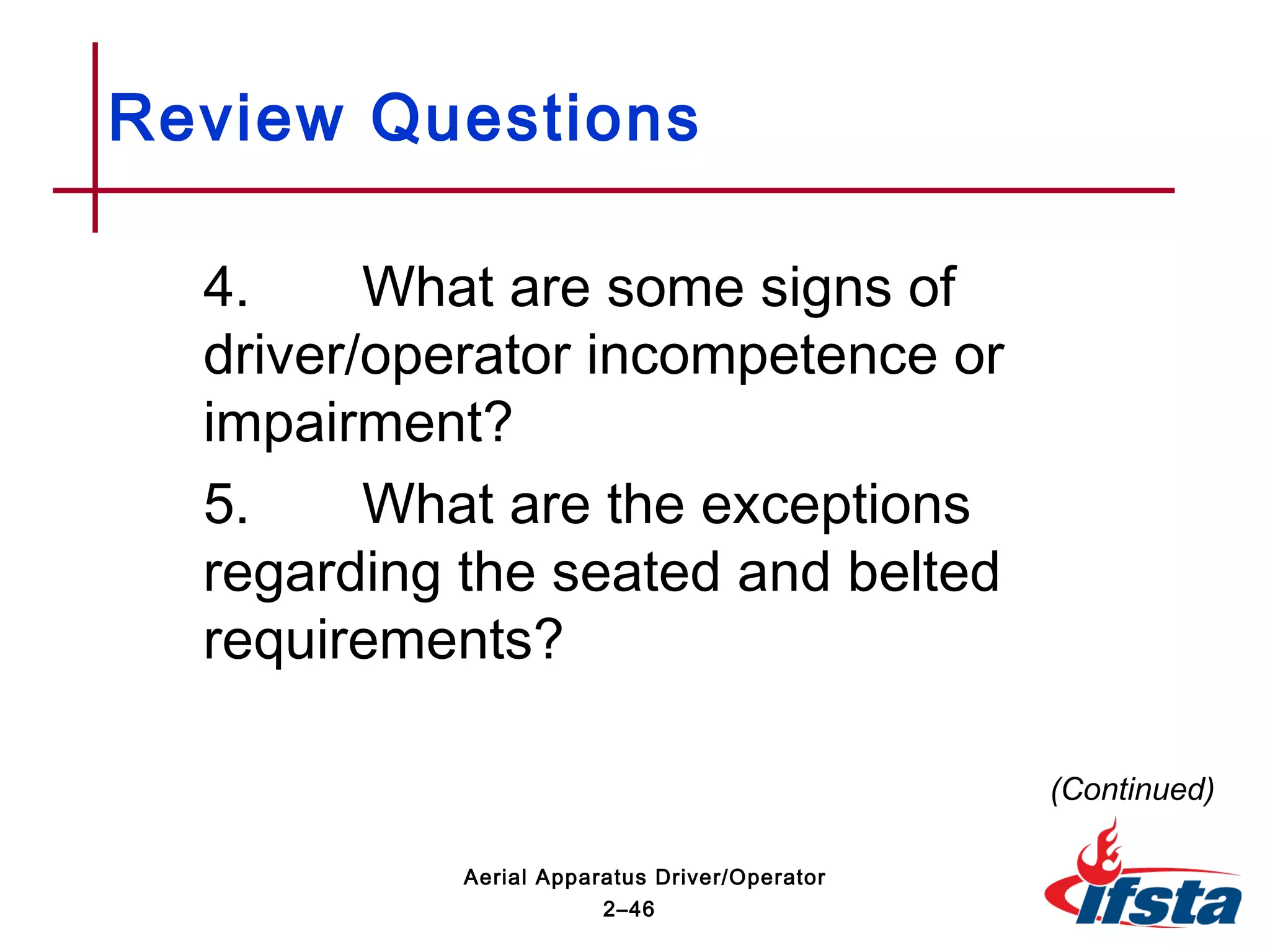 Review Questions

4. What are some signs of driver/operator incompetence or impairment?

5. What are the exceptions regarding the seated and belted requirements?

(Continued)

Aerial Apparatus Driver/Operator
2–46

ifsta